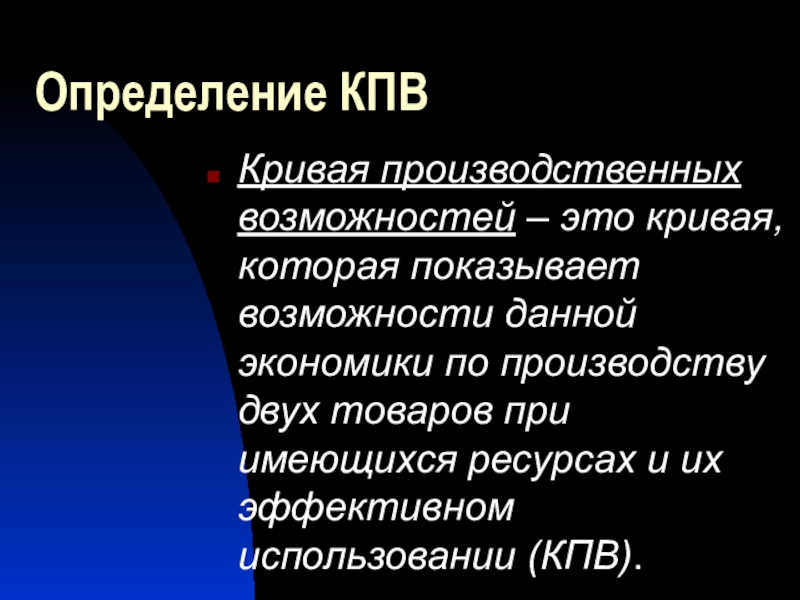 Определение КПВ

Кривая производственных возможностей – это кривая, которая показывает возможности данной экономики по производству двух товаров при имеющихся ресурсах и их эффективном использовании (КПВ).